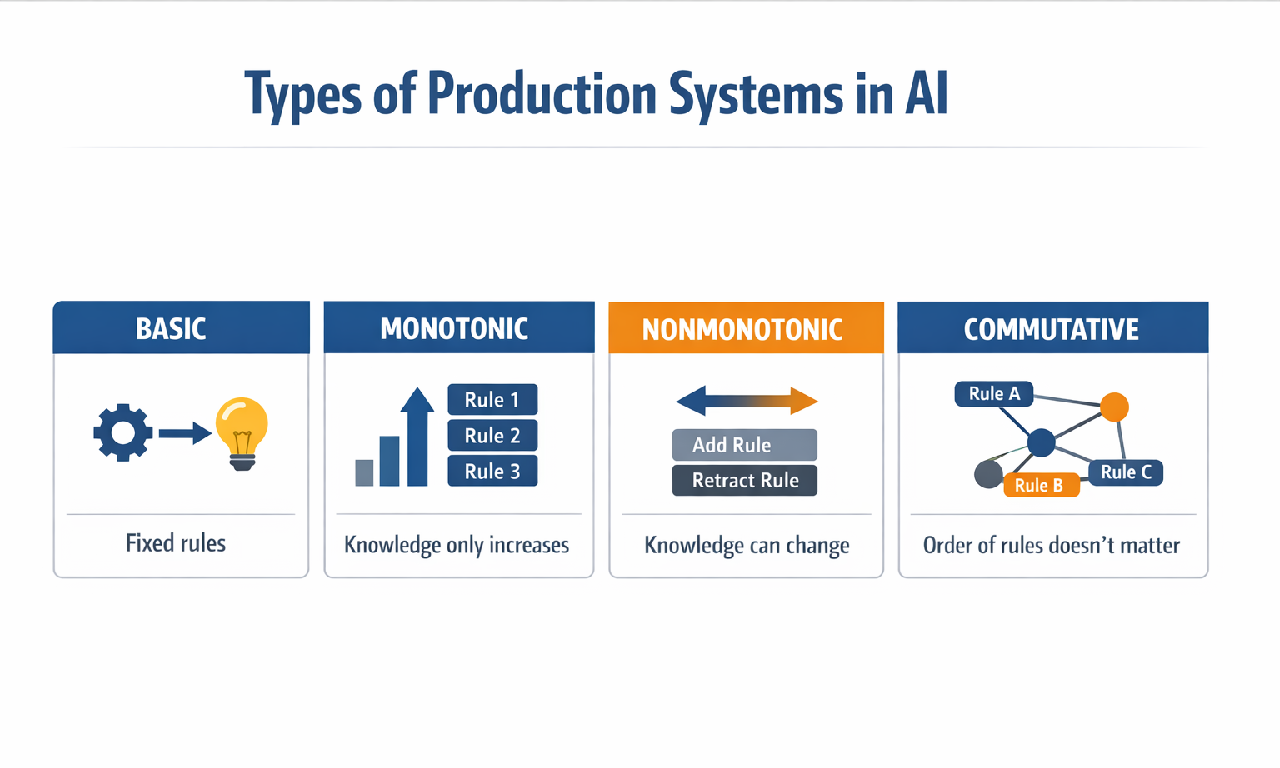 Types of Production Systems in AI

BASIC

Fixed rules

MONOTONIC

Rule 1
Rule 2
Rule 3

Knowledge only increases

NONMONOTONIC

Add Rule
Retract Rule

Knowledge can change

COMMUTATIVE

Rule A
Rule B
Rule C

Order of rules doesn't matter